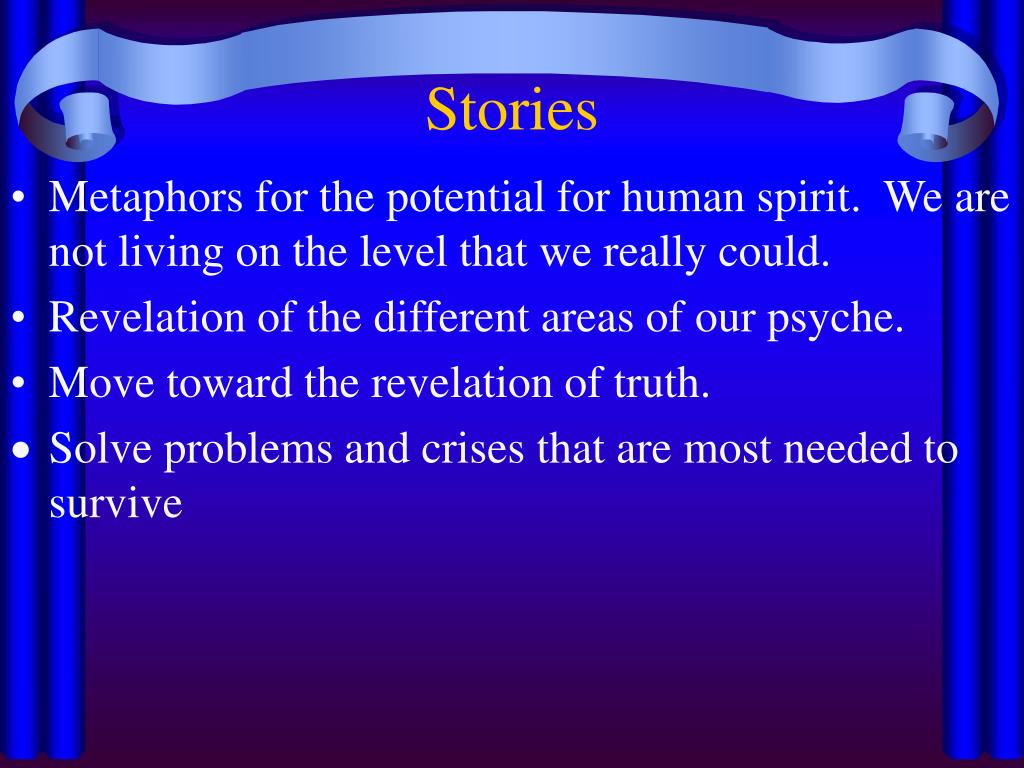 Stories

• Metaphors for the potential for human spirit. We are not living on the level that we really could.
• Revelation of the different areas of our psyche.
• Move toward the revelation of truth.
• Solve problems and crises that are most needed to survive